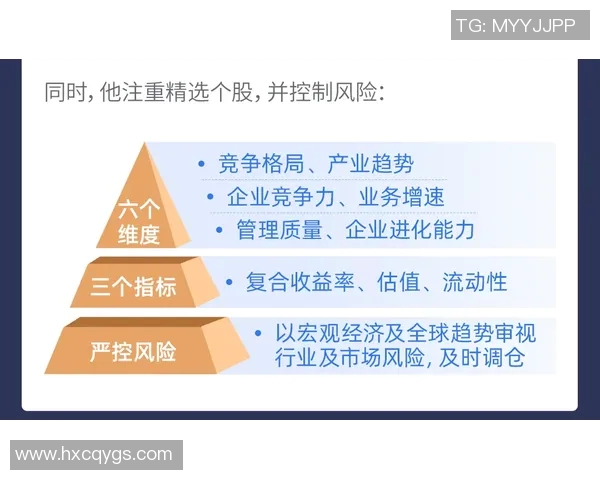 TG: MYYJJPP

同时，他注重精选个股，并控制风险：

六个维度

• 竞争格局、产业趋势

• 企业竞争力、业务增速

• 管理质量、企业进化能力

三个指标

• 复合收益率、估值、流动性

严控风险

• 以宏观经济及全球趋势审视行业及市场风险，及时调仓

www.hxcqygs.com